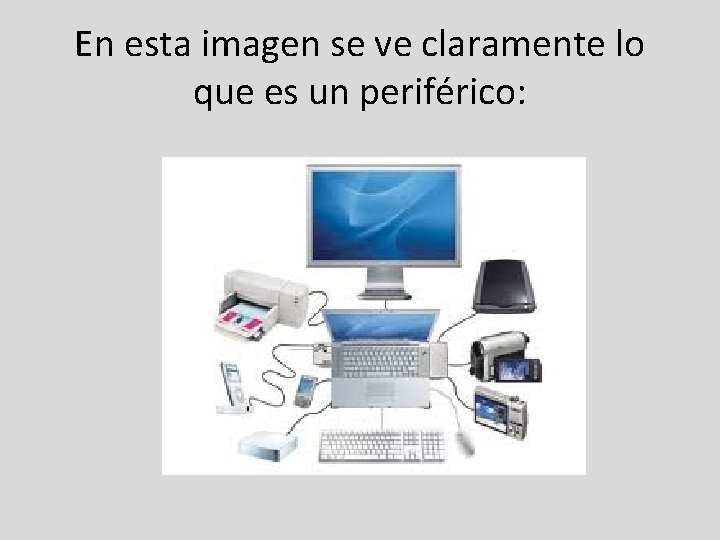 En esta imagen se ve claramente lo que es un periférico: